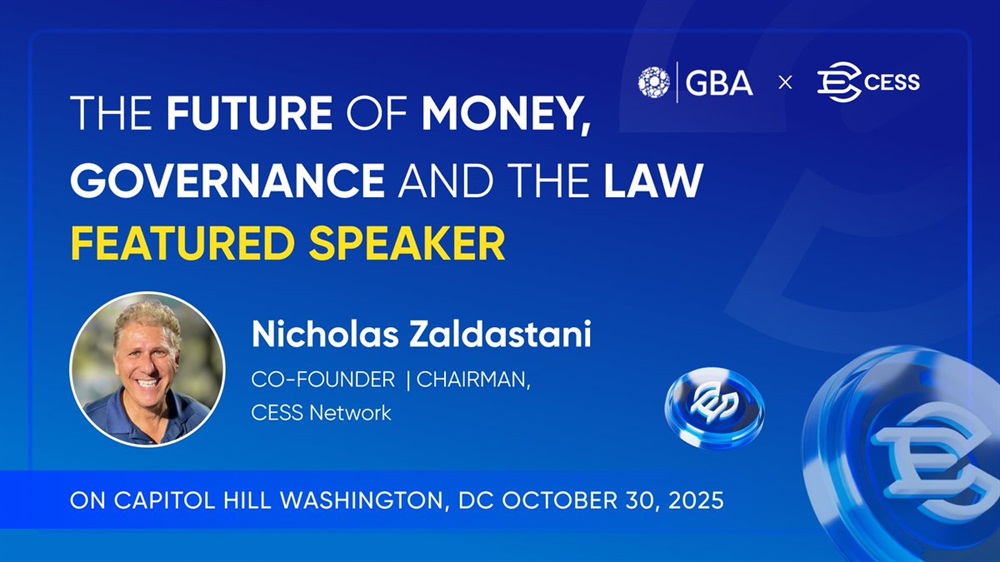 GBA × CESS

THE FUTURE OF MONEY, GOVERNANCE AND THE LAW
FEATURED SPEAKER

Nicholas Zaldastani
CO-FOUNDER | CHAIRMAN,
CESS Network

ON CAPITOL HILL WASHINGTON, DC OCTOBER 30, 2025